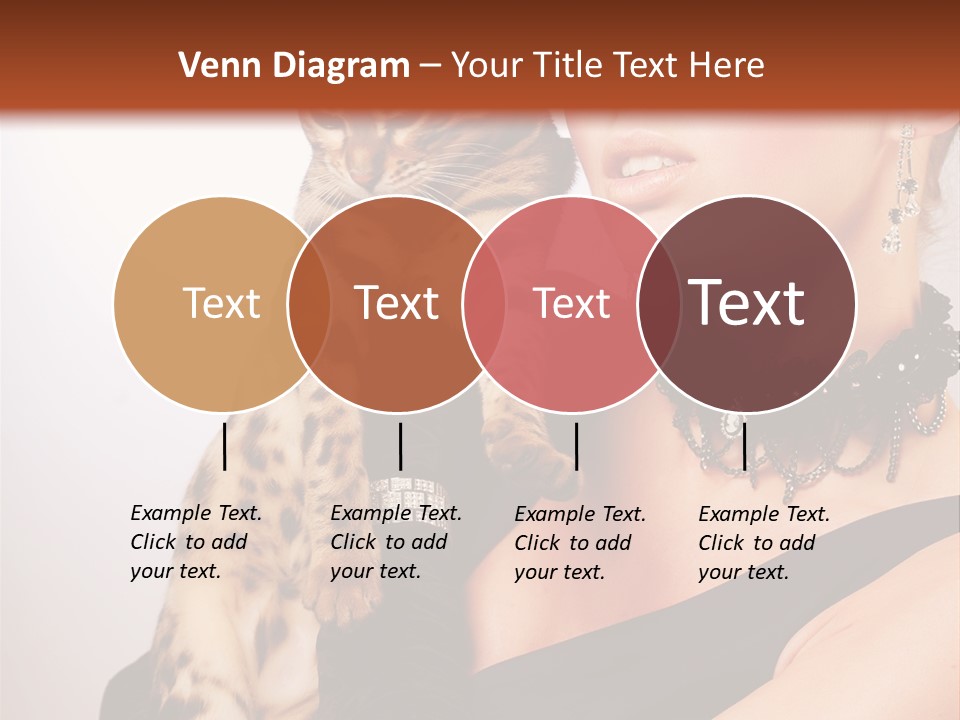 Venn Diagram – Your Title Text Here

Text

Text

Text

Text

Example Text. Click to add your text.

Example Text. Click to add your text.

Example Text. Click to add your text.

Example Text. Click to add your text.